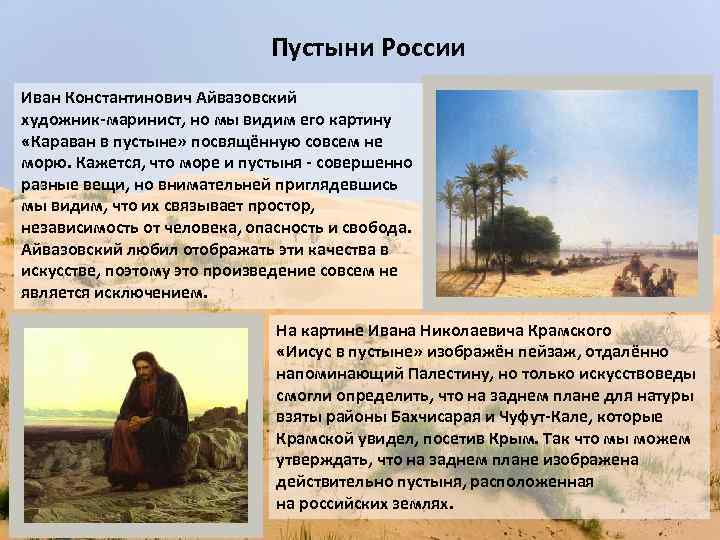 Пустыни России

Иван Константинович Айвазовский художник-маринист, но мы видим его картину «Караван в пустыне» посвящённую совсем не морю. Кажется, что море и пустыня - совершенно разные вещи, но внимательней приглядевшись мы видим, что их связывает простор, независимость от человека, опасность и свобода. Айвазовский любил отображать эти качества в искусстве, поэтому это произведение совсем не является исключением.

На картине Ивана Николаевича Крамского «Иисус в пустыне» изображён пейзаж, отдалённо напоминающий Палестину, но только искусствоведы смогли определить, что на заднем плане для натуры взяты районы Бахчисарая и Чуфут-Кале, которые Крамской увидел, посетив Крым. Так что мы можем утверждать, что на заднем плане изображена действительно пустыня, расположенная на российских землях.